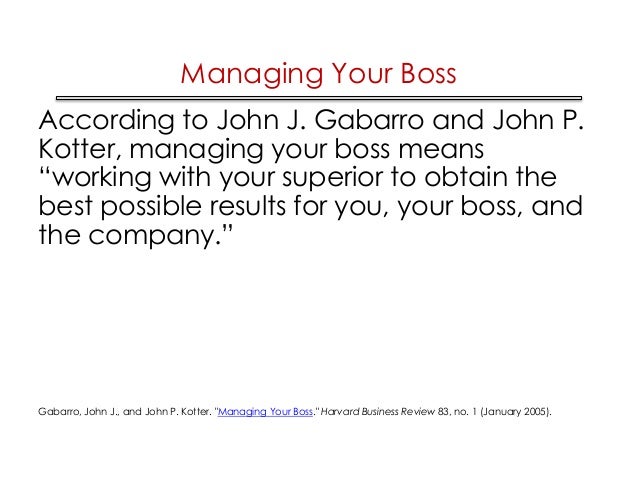 Managing Your Boss

According to John J. Gabarro and John P. Kotter, managing your boss means “working with your superior to obtain the best possible results for you, your boss, and the company.”

Gabarro, John J., and John P. Kotter. "Managing Your Boss." Harvard Business Review 83, no. 1 (January 2005).